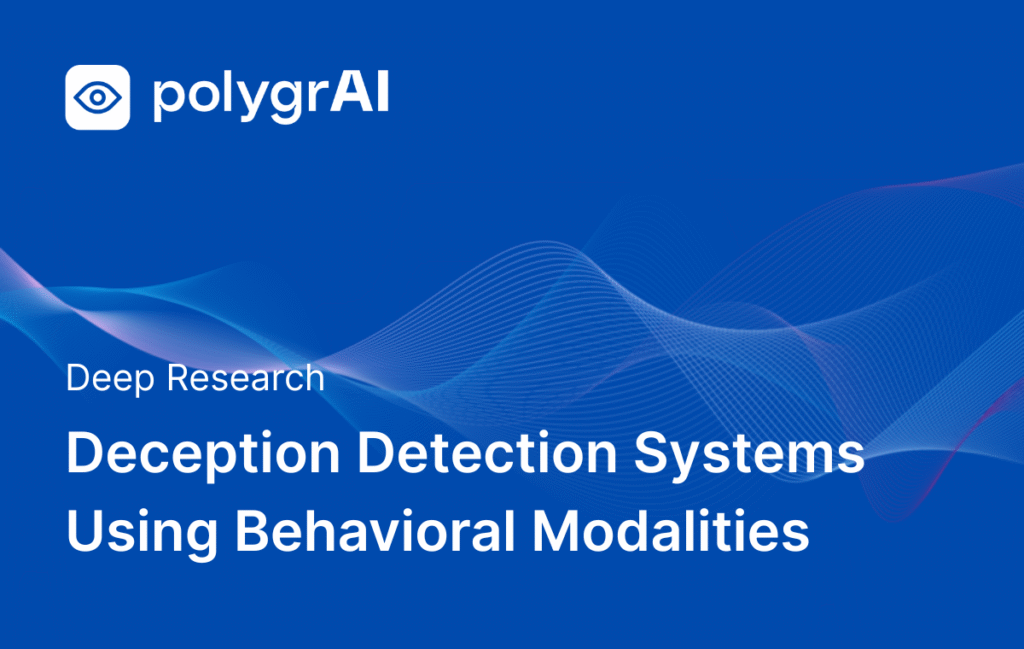 polygrAI

Deep Research

Deception Detection Systems Using Behavioral Modalities